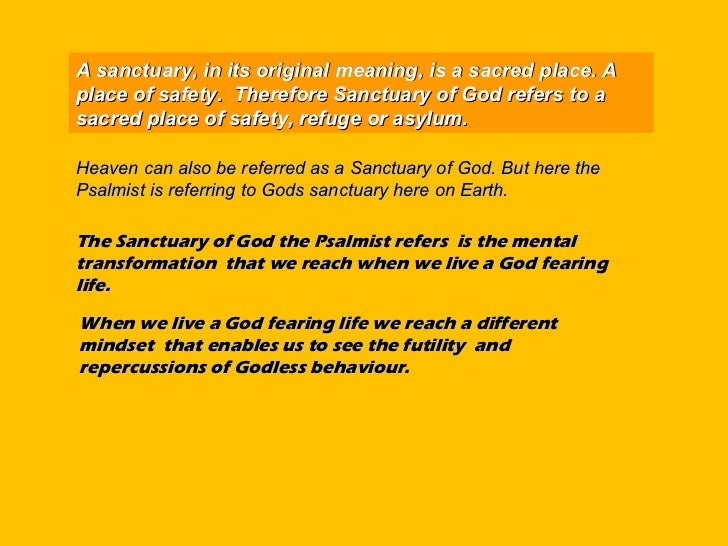 A sanctuary, in its original meaning, is a sacred place. A place of safety. Therefore Sanctuary of God refers to a sacred place of safety, refuge or asylum.

Heaven can also be referred as a Sanctuary of God. But here the Psalmist is referring to Gods sanctuary here on Earth.

The Sanctuary of God the Psalmist refers is the mental transformation that we reach when we live a God fearing life.

When we live a God fearing life we reach a different mindset that enables us to see the futility and repercussions of Godless behaviour.